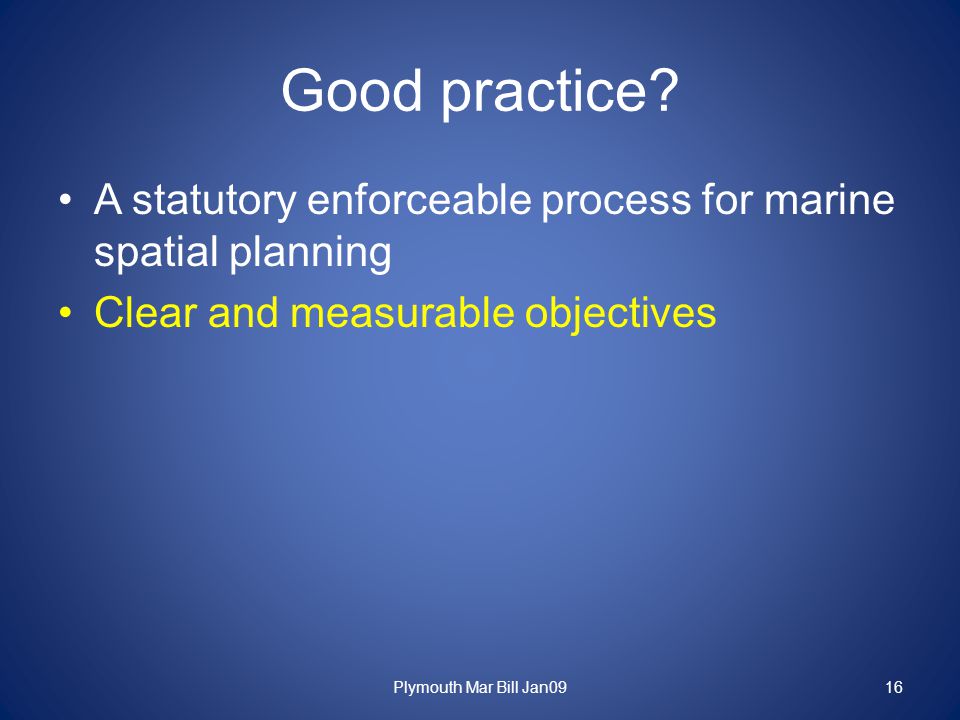 Good practice?

• A statutory enforceable process for marine spatial planning
• Clear and measurable objectives

Plymouth Mar Bill Jan09

16